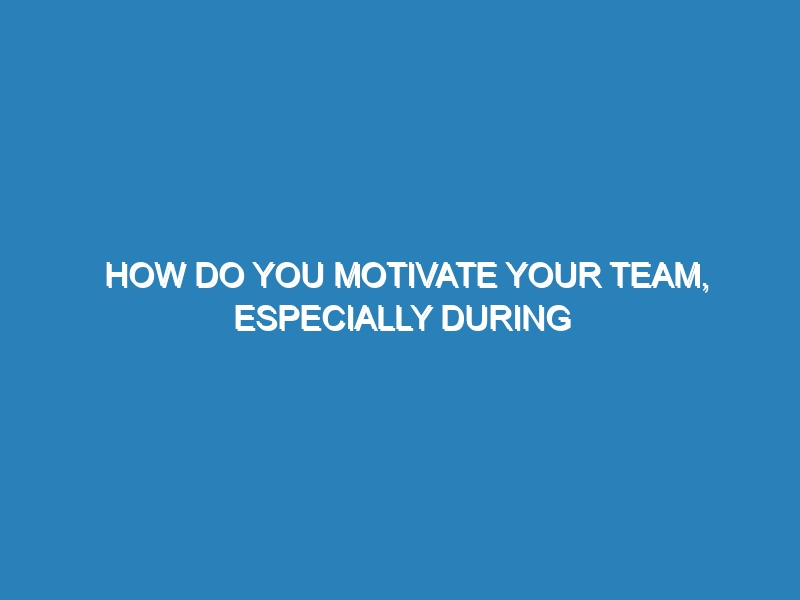 HOW DO YOU MOTIVATE YOUR TEAM, ESPECIALLY DURING